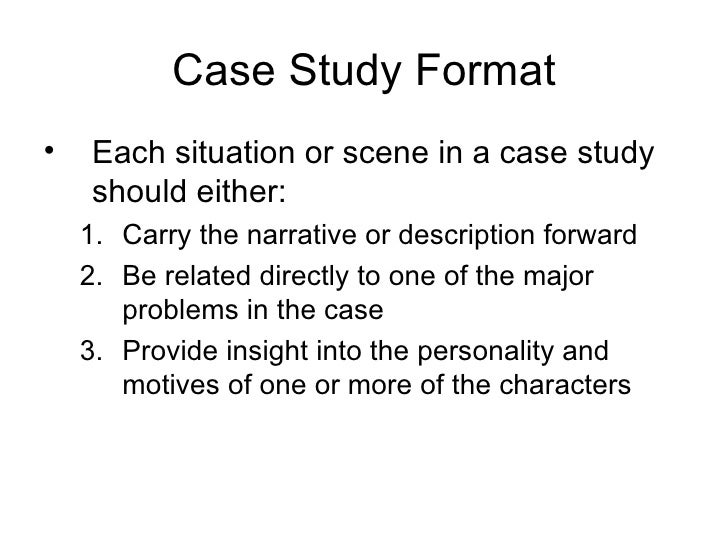 Case Study Format

• Each situation or scene in a case study should either:

1. Carry the narrative or description forward
2. Be related directly to one of the major problems in the case
3. Provide insight into the personality and motives of one or more of the characters